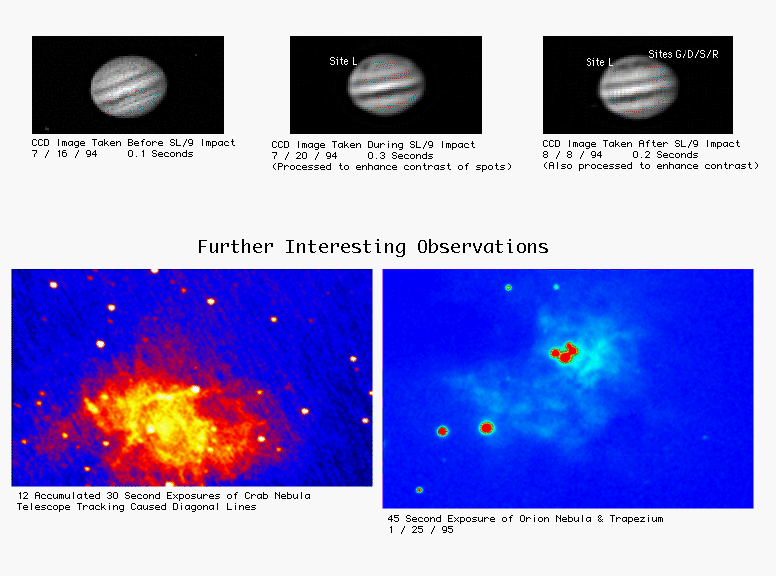 CCD Image Taken Before SL/9 Impact
7 / 16 / 94     0.1 Seconds

Site L

CCD Image Taken During SL/9 Impact
7 / 20 / 94     0.3 Seconds
(Processed to enhance contrast of spots)

Site L     Sites G/D/S/R

CCD Image Taken After SL/9 Impact
8 / 8 / 94     0.2 Seconds
(Also processed to enhance contrast)

Further Interesting Observations

12 Accumulated 30 Second Exposures of Crab Nebula
Telescope Tracking Caused Diagonal Lines

45 Second Exposure of Orion Nebula & Trapezium
1 / 25 / 95